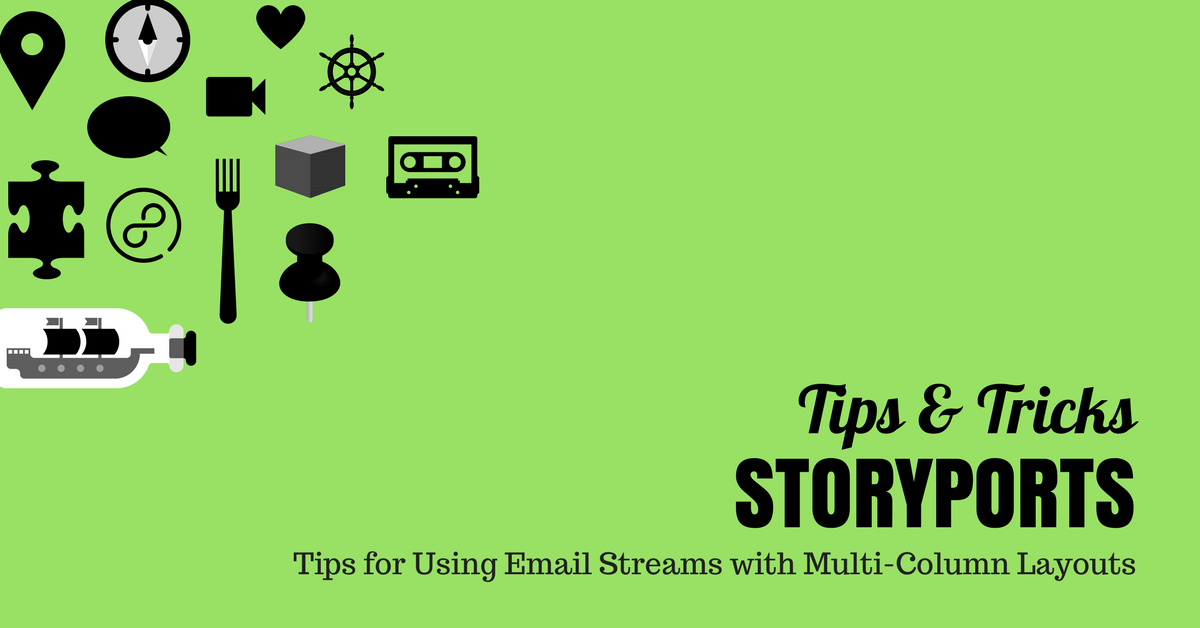 Tips & Tricks
STORYPORTS
Tips for Using Email Streams with Multi-Column Layouts